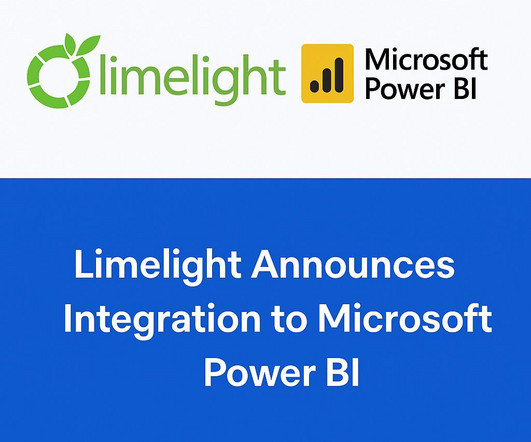 limelight

Microsoft Power BI

Limelight Announces Integration to Microsoft Power BI